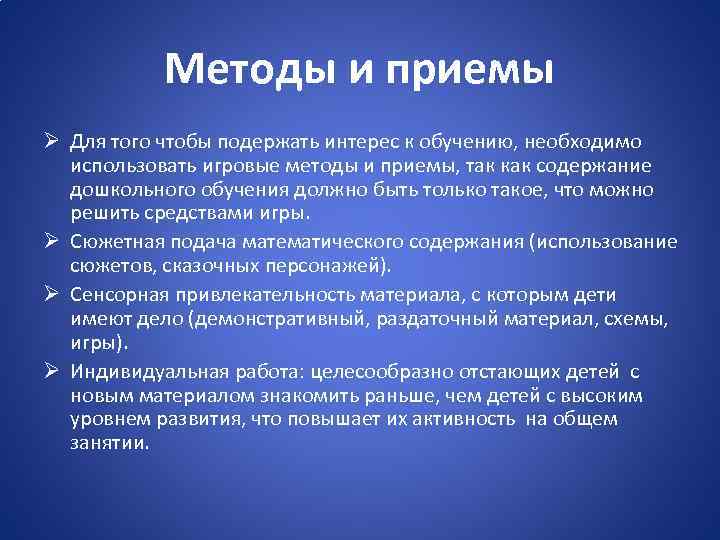 Методы и приемы

➢ Для того чтобы подержать интерес к обучению, необходимо использовать игровые методы и приемы, так как содержание дошкольного обучения должно быть только такое, что можно решить средствами игры.

➢ Сюжетная подача математического содержания (использование сюжетов, сказочных персонажей).

➢ Сенсорная привлекательность материала, с которым дети имеют дело (демонстративный, раздаточный материал, схемы, игры).

➢ Индивидуальная работа: целесообразно отстающих детей с новым материалом знакомить раньше, чем детей с высоким уровнем развития, что повышает их активность на общем занятии.